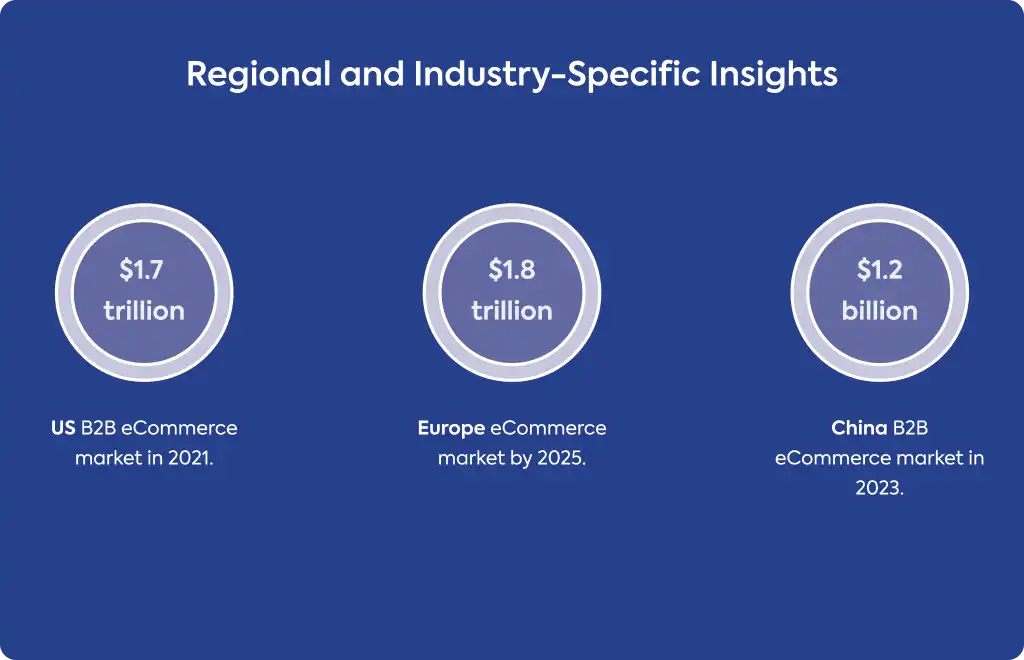 Regional and Industry-Specific Insights

\$1.7 trillion

US B2B eCommerce market in 2021.

\$1.8 trillion

Europe eCommerce market by 2025.

\$1.2 billion

China B2B eCommerce market in 2023.